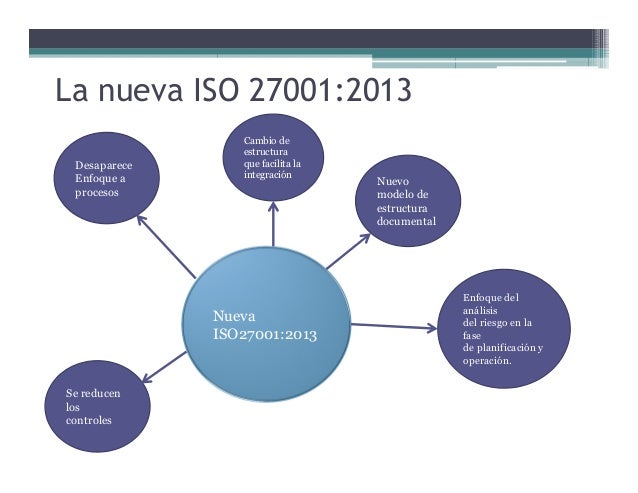 La nueva ISO 27001:2013

Desaparece Enfoque a procesos

Cambio de estructura que facilita la integración

Nuevo modelo de estructura documental

Nueva ISO27001:2013

Enfoque del análisis del riesgo en la fase de planificación y operación.

Se reducen los controles